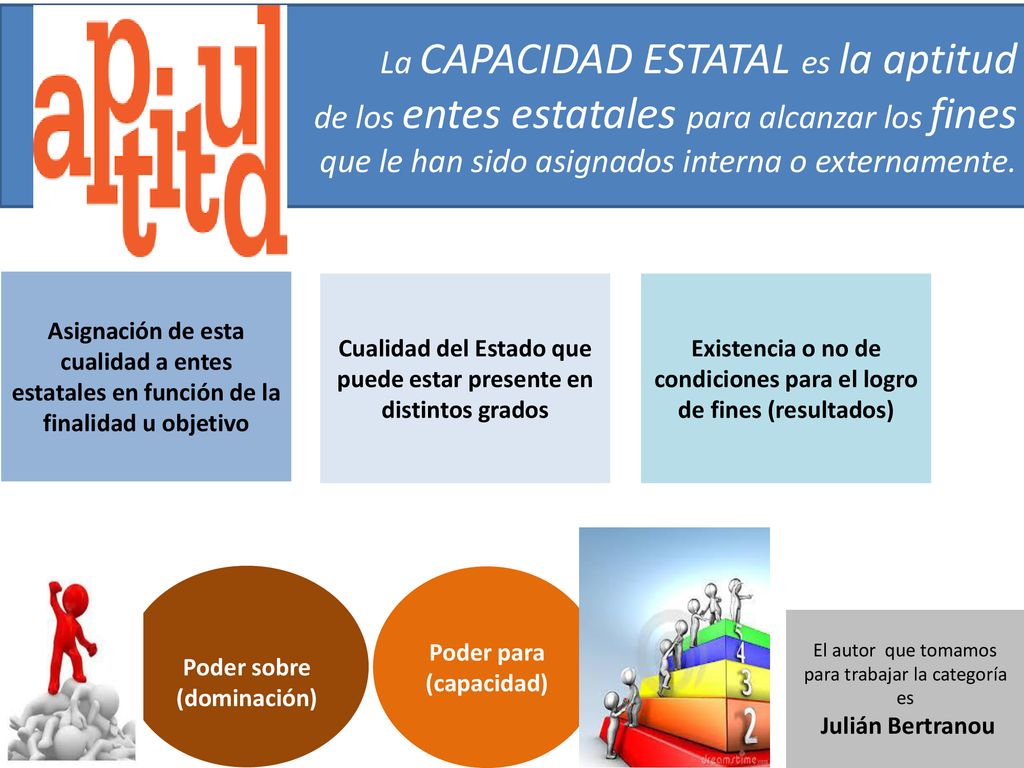 aptitud

La CAPACIDAD ESTATAL es la aptitud de los entes estatales para alcanzar los fines que le han sido asignados interna o externamente.

Asignación de esta cualidad a entes estatales en función de la finalidad u objetivo

Cualidad del Estado que puede estar presente en distintos grados

Existencia o no de condiciones para el logro de fines (resultados)

Poder sobre (dominación)

Poder para (capacidad)

5
4
3
2

dreamstime

El autor que tomamos para trabajar la categoría es
Julián Bertranou